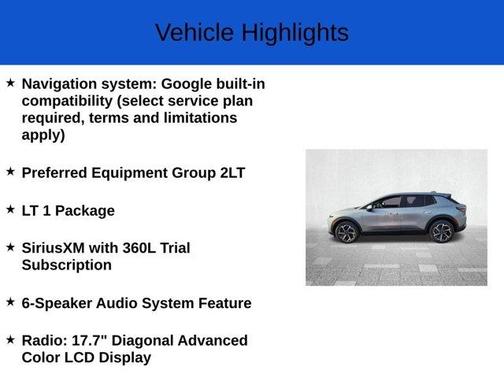 Vehicle Highlights

★ Navigation system: Google built-in compatibility (select service plan required, terms and limitations apply)

★ Preferred Equipment Group 2LT

★ LT 1 Package

★ SiriusXM with 360L Trial Subscription

★ 6-Speaker Audio System Feature

★ Radio: 17.7" Diagonal Advanced Color LCD Display